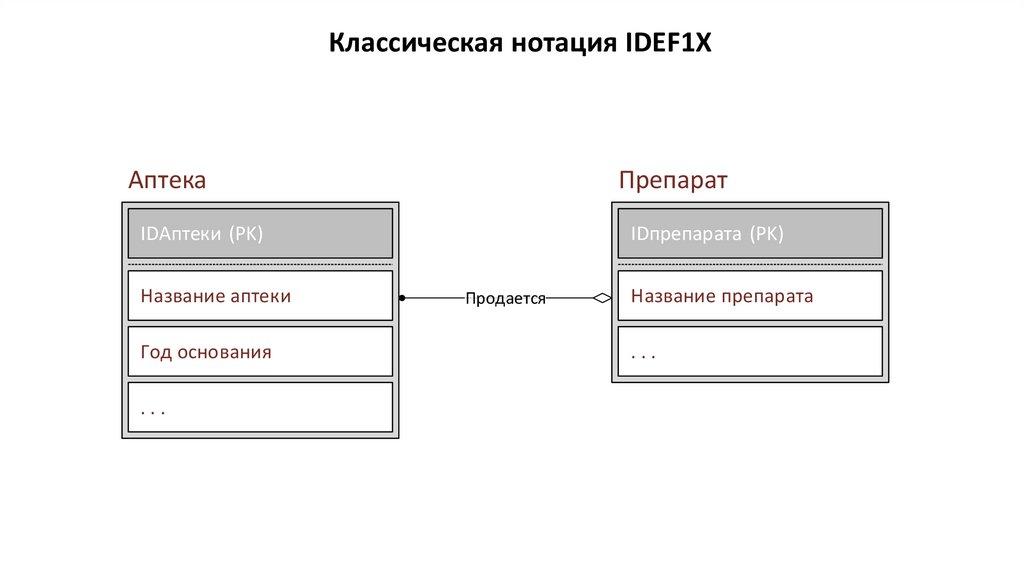 Классическая нотация IDEF1X

Аптека

IDАптеки (PK)

Название аптеки

Год основания

. . .

Продается

Препарат

IDпрепарата (PK)

Название препарата

. . .